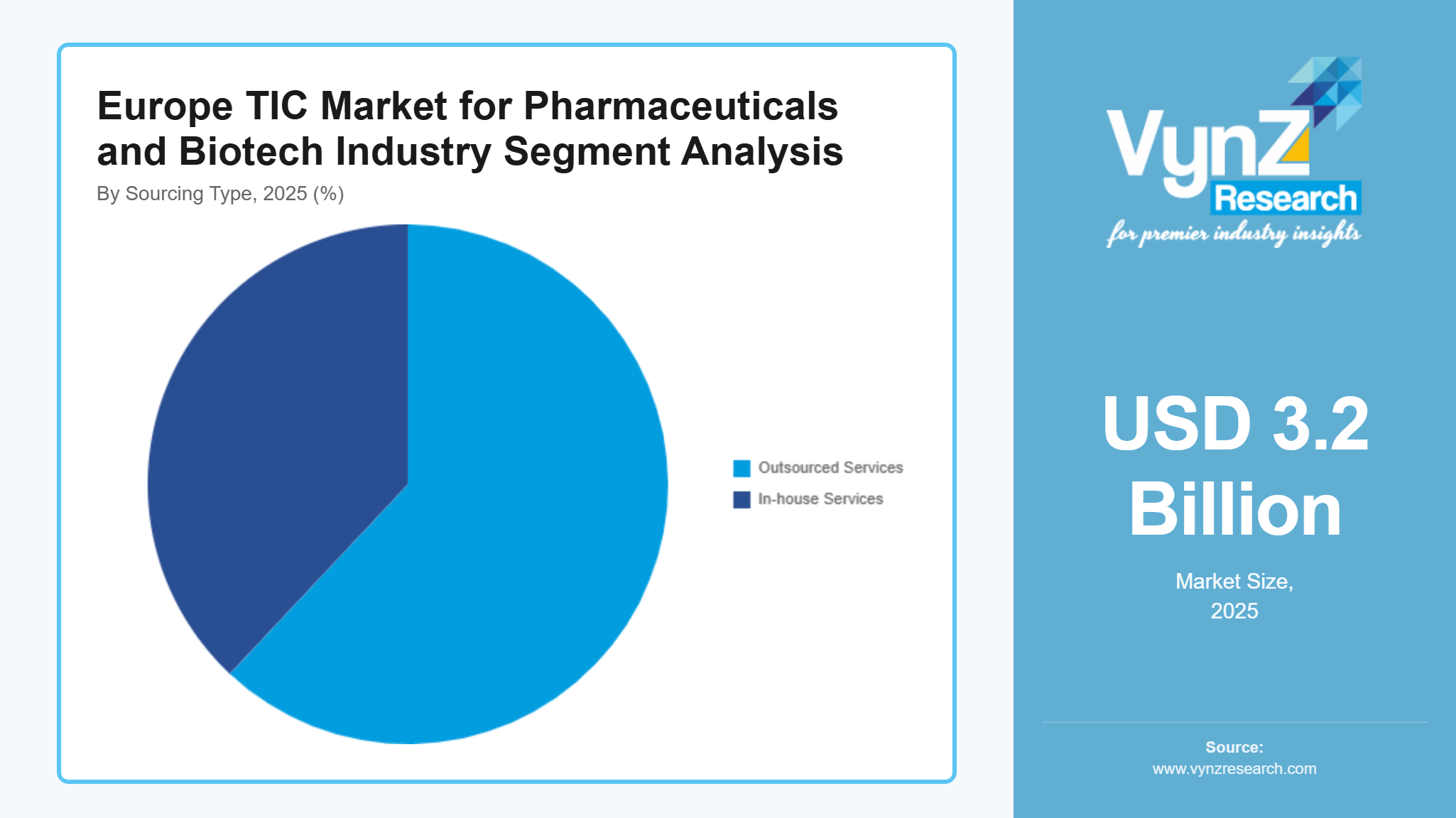 Europe TIC Market for Pharmaceuticals and Biotech Industry Segment Analysis

By Sourcing Type, 2025 (%)

Outsourced Services

In-house Services

VynZ Research

for premier industry insights

USD 3.2 Billion

Market Size, 2025

Source:
www.vynzresearch.com